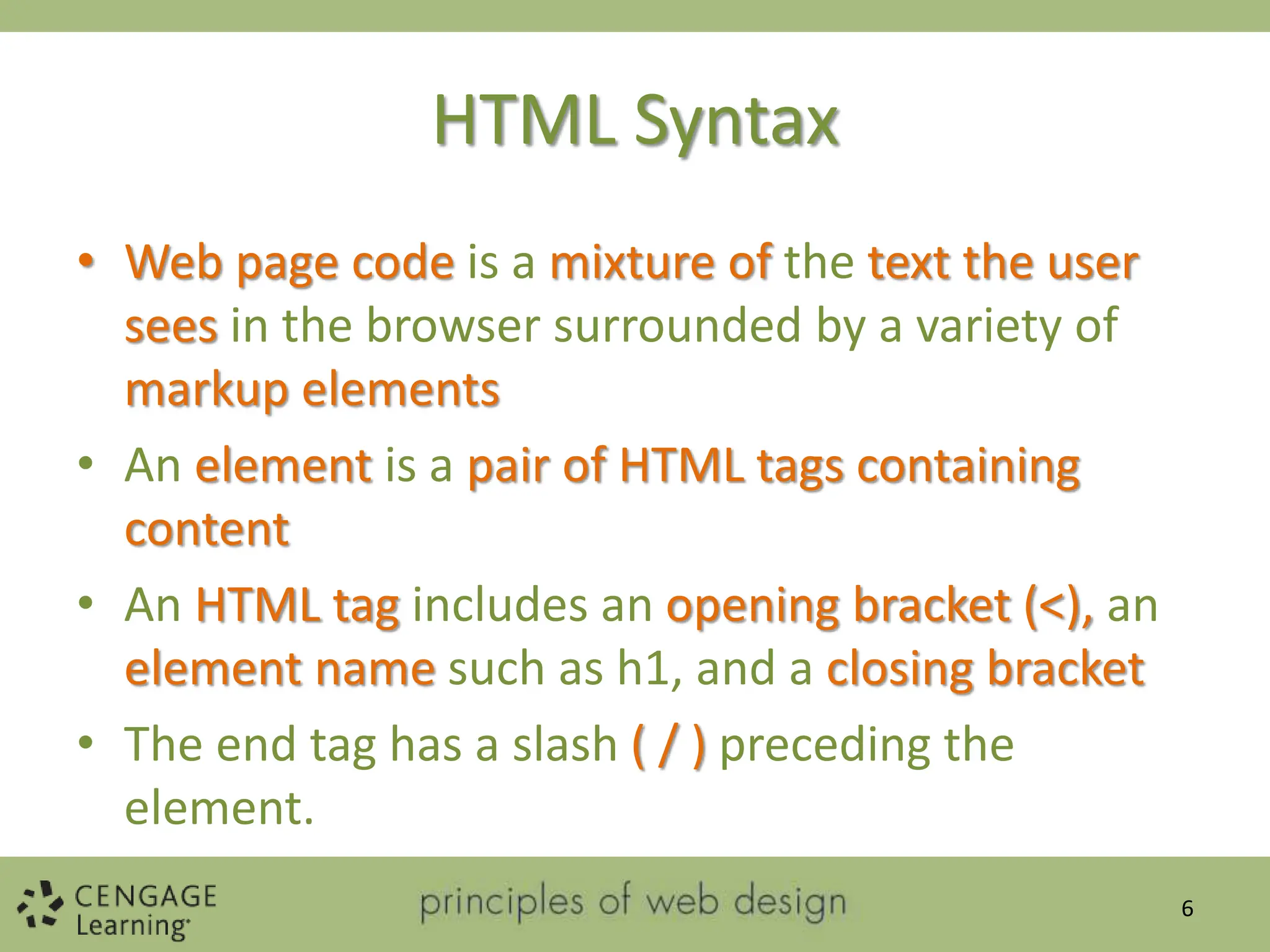 HTML Syntax

• Web page code is a mixture of the text the user sees in the browser surrounded by a variety of markup elements

• An element is a pair of HTML tags containing content

• An HTML tag includes an opening bracket (<), an element name such as h1, and a closing bracket

• The end tag has a slash ( / ) preceding the element.

CENGAGE Learning

principles of web design

6